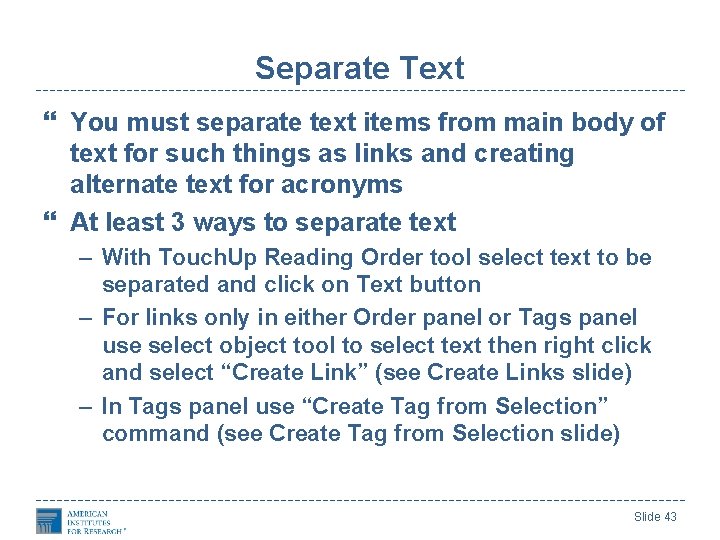 Separate Text

“ You must separate text items from main body of text for such things as links and creating alternate text for acronyms

“ At least 3 ways to separate text

– With TouchUp Reading Order tool select text to be separated and click on Text button

– For links only in either Order panel or Tags panel use select object tool to select text then right click and select “Create Link” (see Create Links slide)

– In Tags panel use “Create Tag from Selection” command (see Create Tag from Selection slide)

AMERICAN INSTITUTES FOR RESEARCH®

Slide 43